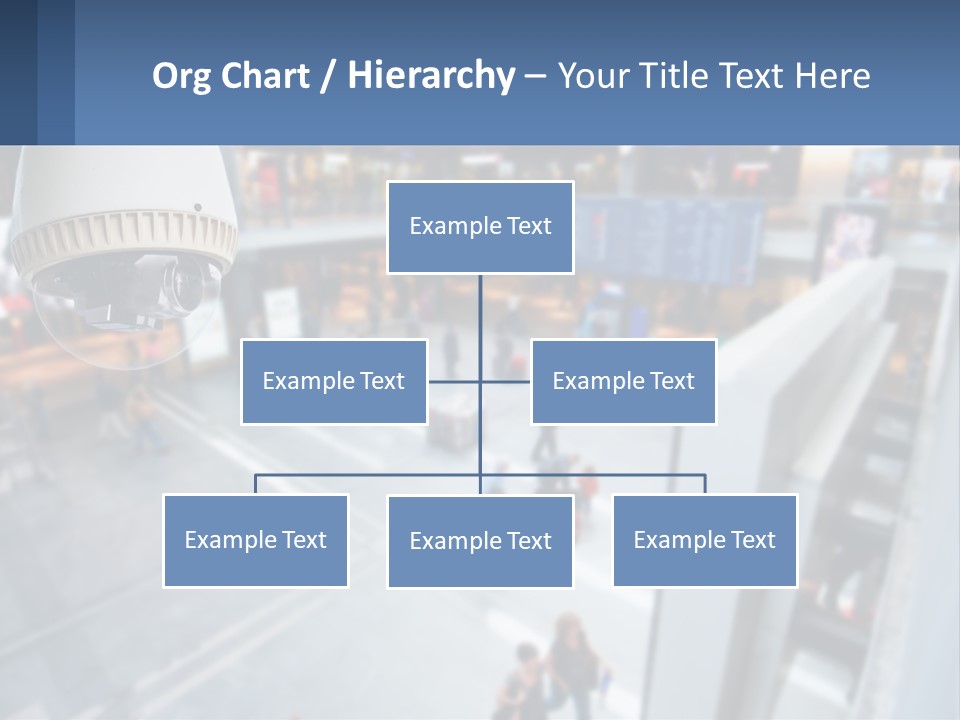 Org Chart / Hierarchy – Your Title Text Here

Example Text

Example Text

Example Text

Example Text

Example Text

Example Text